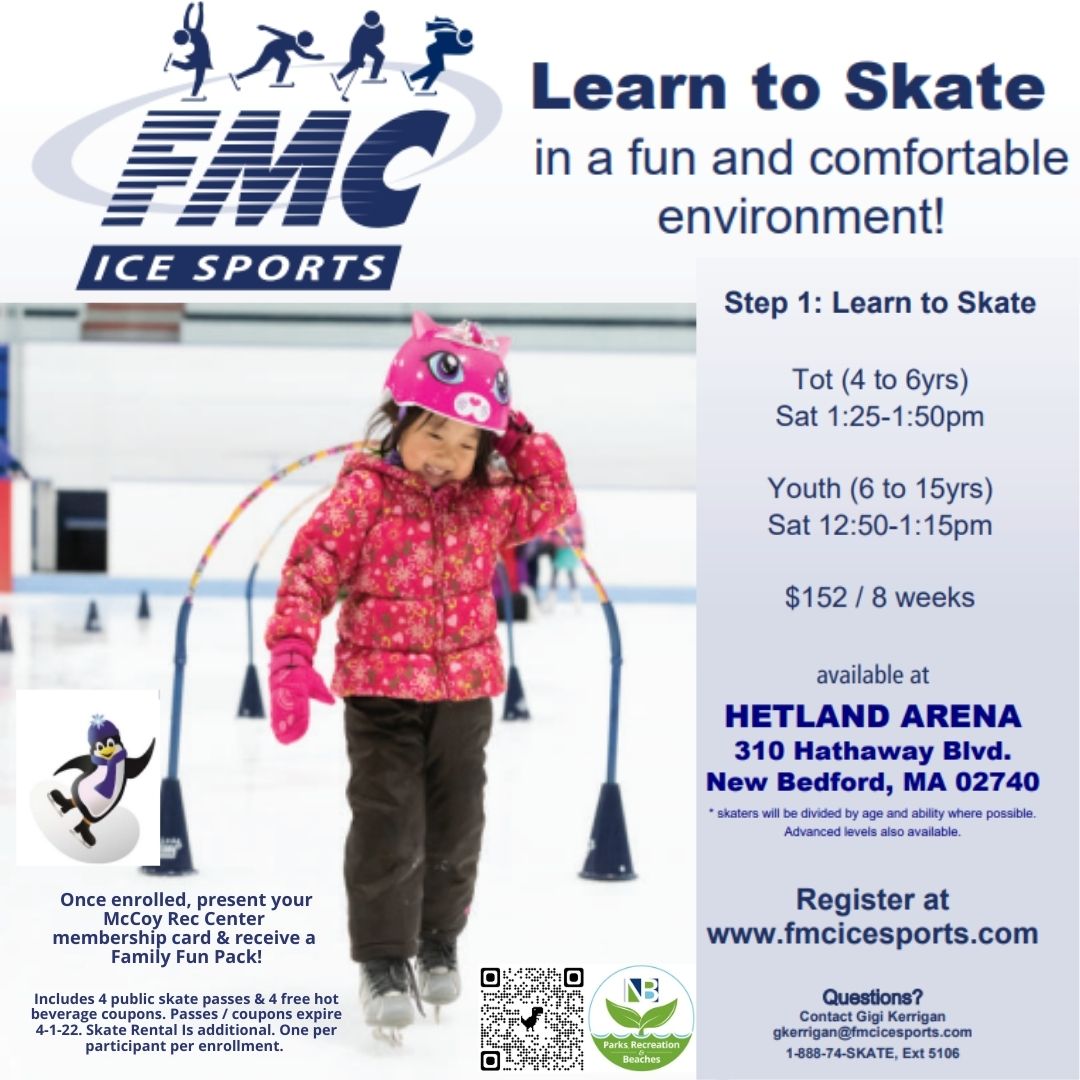 FMC
ICE SPORTS

Learn to Skate
in a fun and comfortable environment!

Step 1: Learn to Skate

Tot (4 to 6yrs)
Sat 1:25-1:50pm

Youth (6 to 15yrs)
Sat 12:50-1:15pm

$152 / 8 weeks

available at
HETLAND ARENA
310 Hathaway Blvd.
New Bedford, MA 02740

* skaters will be divided by age and ability where possible. Advanced levels also available.

Register at
www.fmcicesports.com

Questions?
Contact Gigi Kerrigan
gkerrigan@fmcicesports.com
1-888-74-SKATE, Ext 5106

Once enrolled, present your McCoy Rec Center membership card & receive a Family Fun Pack!

Includes 4 public skate passes & 4 free hot beverage coupons. Passes / coupons expire 4-1-22. Skate Rental Is additional. One per participant per enrollment.

NB
Parks Recreation & Beaches